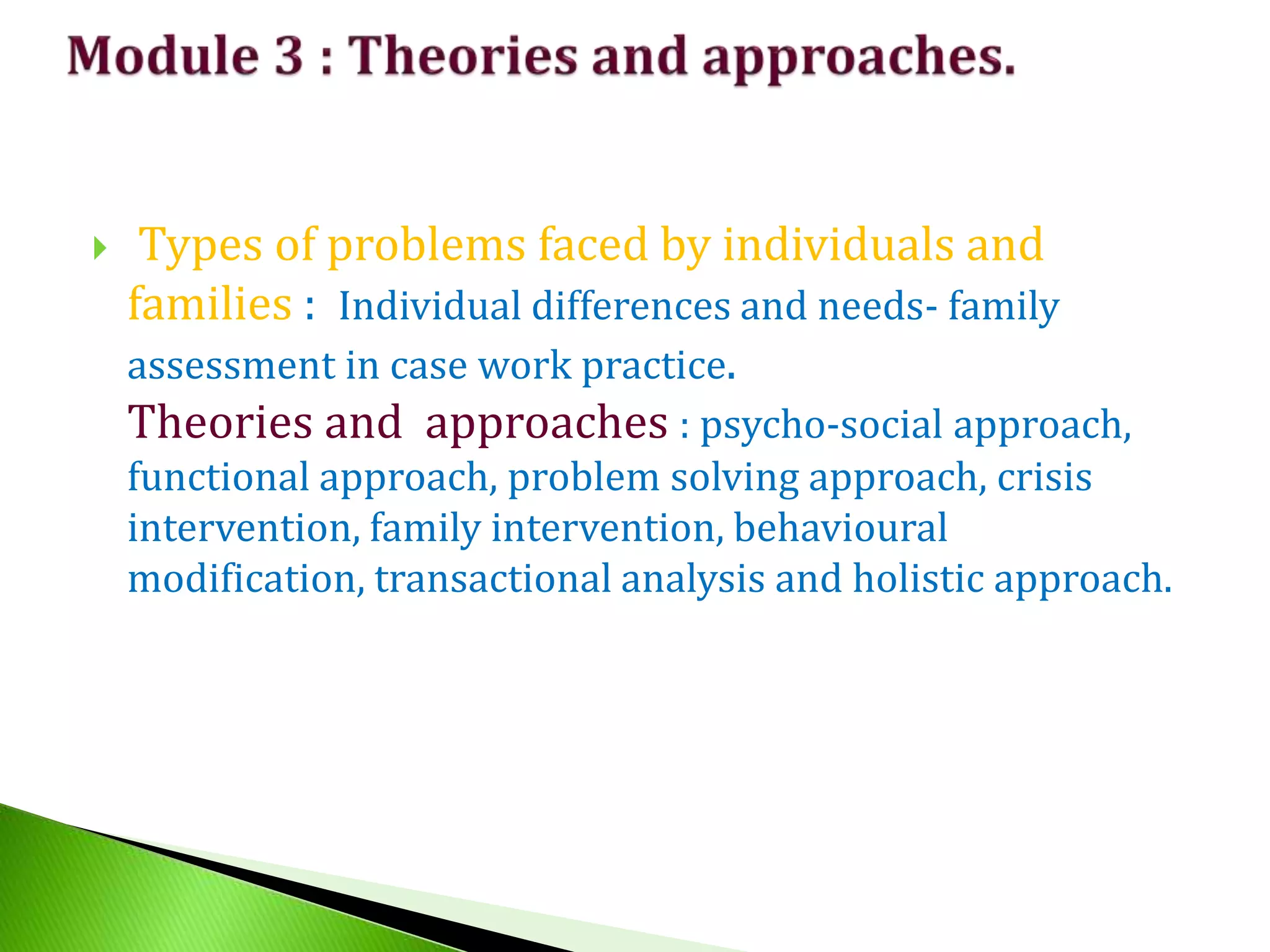 Module 3 : Theories and approaches.

Types of problems faced by individuals and families : Individual differences and needs- family assessment in case work practice.
Theories and approaches : psycho-social approach, functional approach, problem solving approach, crisis intervention, family intervention, behavioural modification, transactional analysis and holistic approach.